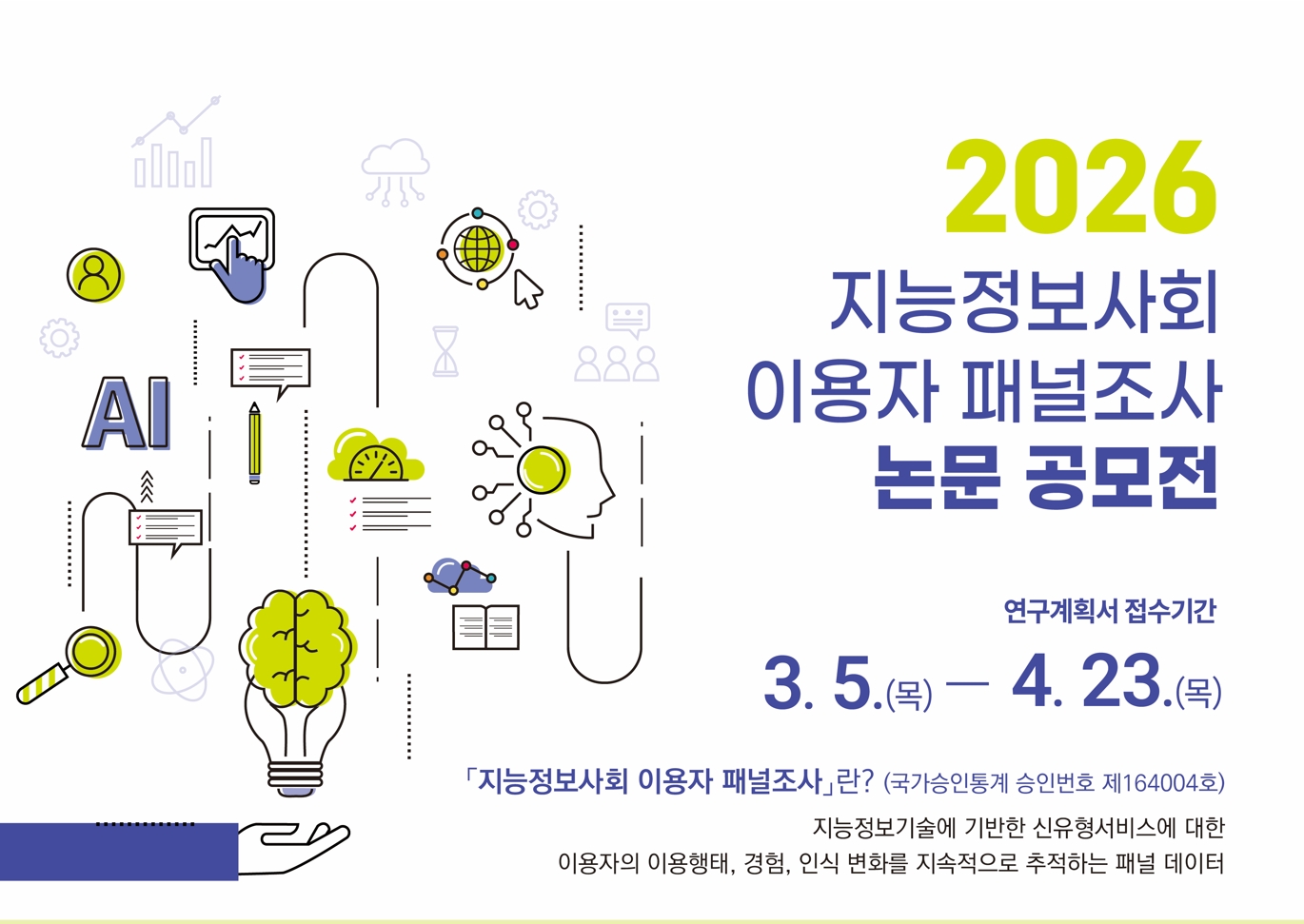 AI

2026
지능정보사회
이용자 패널조사
논문 공모전

연구계획서 접수기간
3. 5.(목) — 4. 23.(목)

「지능정보사회 이용자 패널조사」란? (국가승인통계 승인번호 제164004호)
지능정보기술에 기반한 신유형서비스에 대한 이용자의 이용행태, 경험, 인식 변화를 지속적으로 추적하는 패널 데이터